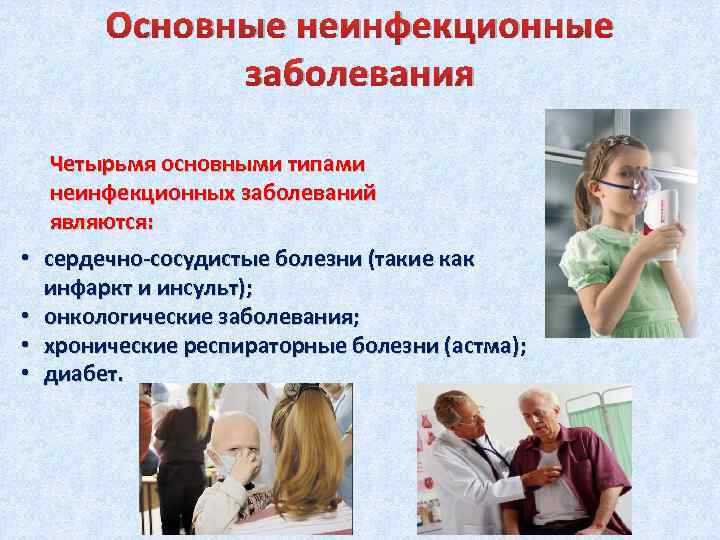 Основные неинфекционные заболевания

Четырьмя основными типами неинфекционных заболеваний являются:

• сердечно-сосудистые болезни (такие как инфаркт и инсульт);
• онкологические заболевания;
• хронические респираторные болезни (астма);
• диабет.